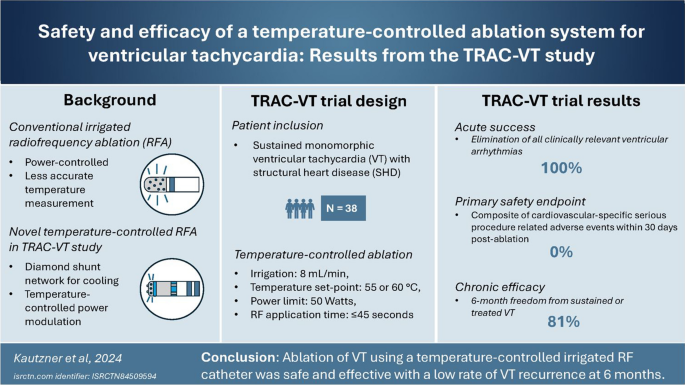 Safety and efficacy of a temperature-controlled ablation system for ventricular tachycardia: Results from the TRAC-VT study

Background

Conventional irrigated radiofrequency ablation (RFA)

• Power-controlled
• Less accurate temperature measurement

Novel temperature-controlled RFA in TRAC-VT study

• Diamond shunt network for cooling
• Temperature-controlled power modulation

TRAC-VT trial design

Patient inclusion

• Sustained monomorphic ventricular tachycardia (VT) with structural heart disease (SHD)

N = 38

Temperature-controlled ablation

• Irrigation: 8 mL/min,
• Temperature set-point: 55 or 60 °C,
• Power limit: 50 Watts,
• RF application time: ≤45 seconds

TRAC-VT trial results

Acute success

• Elimination of all clinically relevant ventricular arrhythmias

100%

Primary safety endpoint

• Composite of cardiovascular-specific serious procedure related adverse events within 30 days post-ablation

0%

Chronic efficacy

• 6-month freedom from sustained or treated VT

81%

Kautzner et al, 2024

isrctn.com identifier: ISRCTN84509594

Conclusion: Ablation of VT using a temperature-controlled irrigated RF catheter was safe and effective with a low rate of VT recurrence at 6 months.